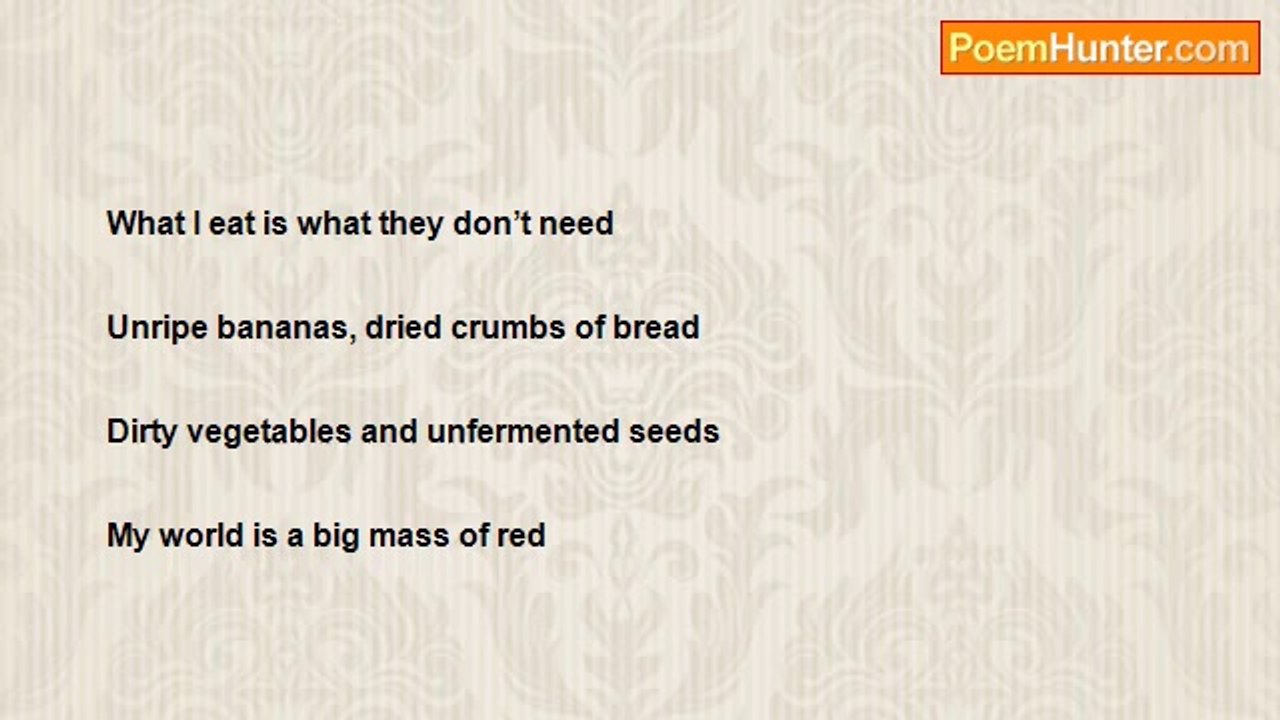 PoemHunter.com

What I eat is what they don’t need

Unripe bananas, dried crumbs of bread

Dirty vegetables and unfermented seeds

My world is a big mass of red